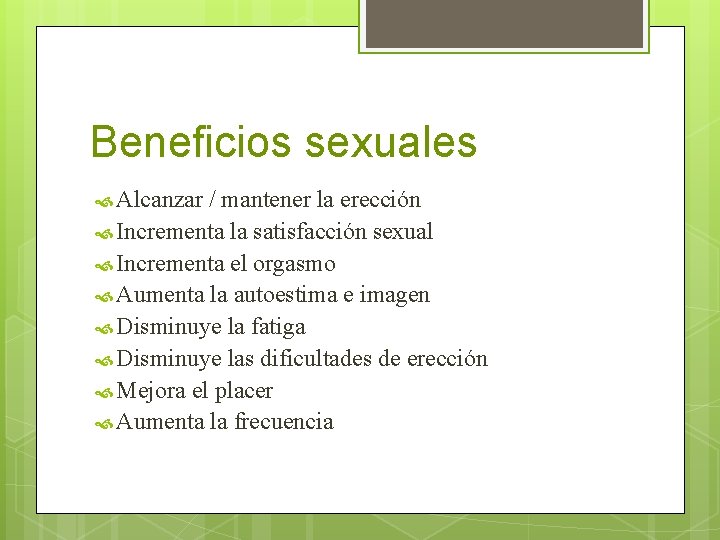 Beneficios sexuales

Alcanzar / mantener la erección
Incrementa la satisfacción sexual
Incrementa el orgasmo
Aumenta la autoestima e imagen
Disminuye la fatiga
Disminuye las dificultades de erección
Mejora el placer
Aumenta la frecuencia